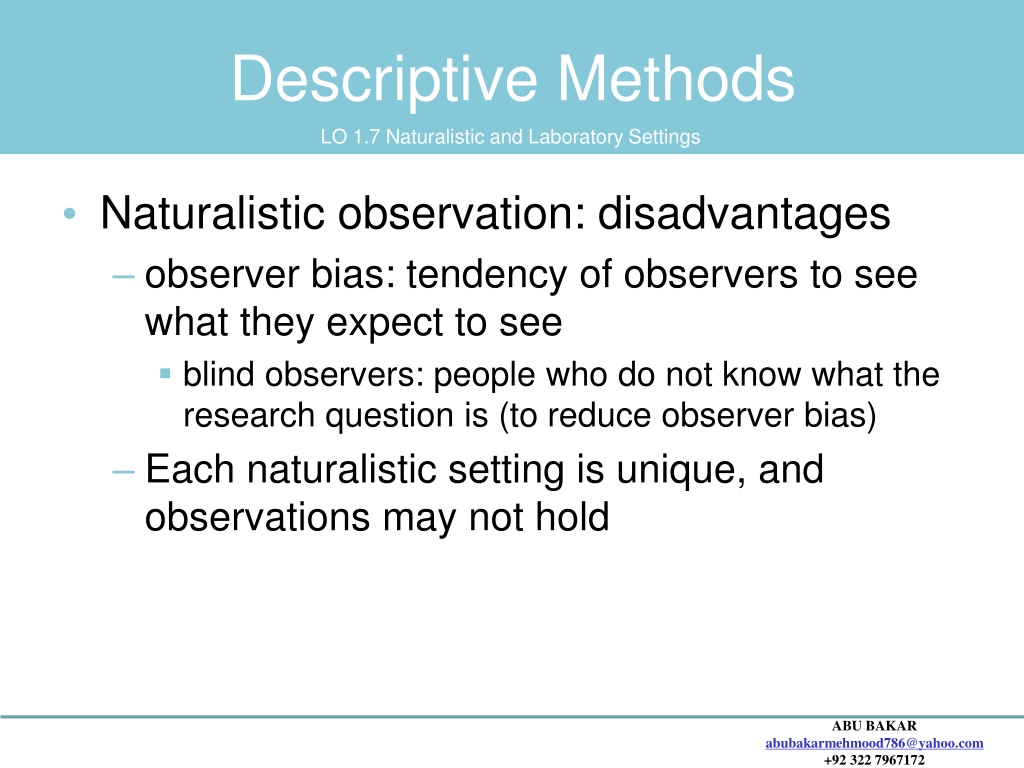 Descriptive Methods

LO 1.7 Naturalistic and Laboratory Settings

• Naturalistic observation: disadvantages

– observer bias: tendency of observers to see what they expect to see

▪ blind observers: people who do not know what the research question is (to reduce observer bias)

– Each naturalistic setting is unique, and observations may not hold

ABU BAKAR
abubakarmehmood786@yahoo.com
+92 322 7967172